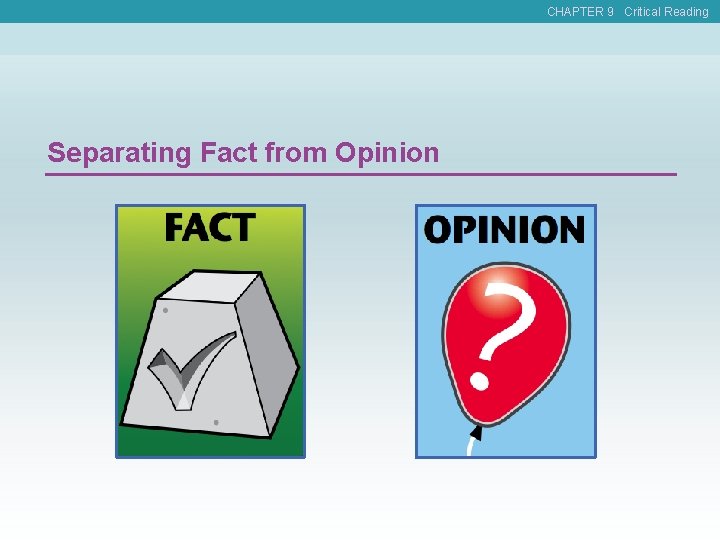 CHAPTER 9 Critical Reading

Separating Fact from Opinion

FACT

OPINION

?